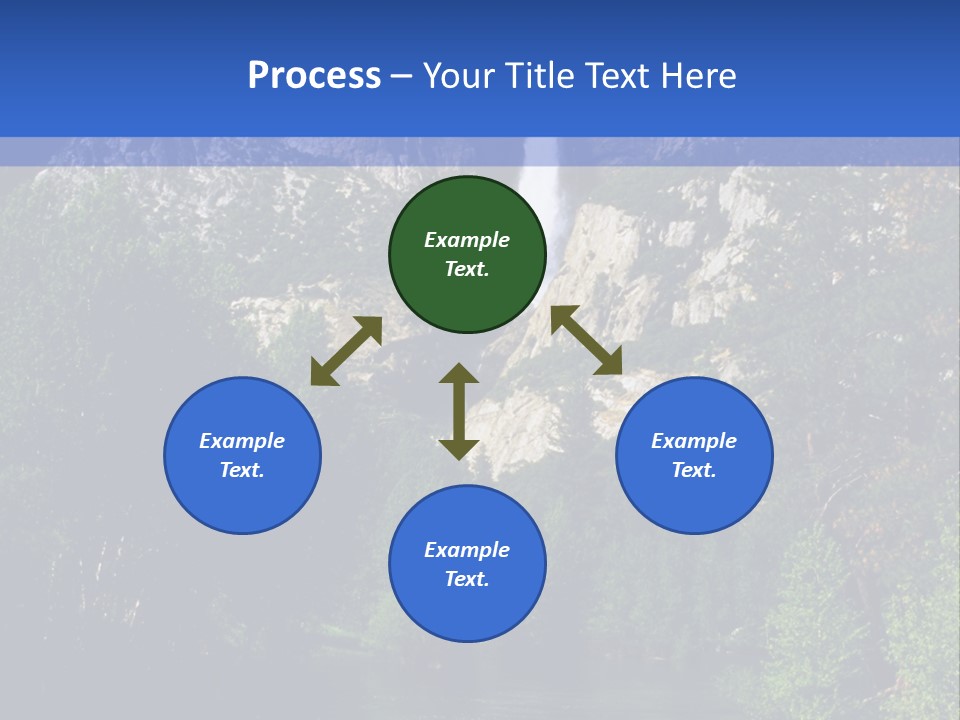 Process – Your Title Text Here

Example Text.

Example Text.

Example Text.

Example Text.